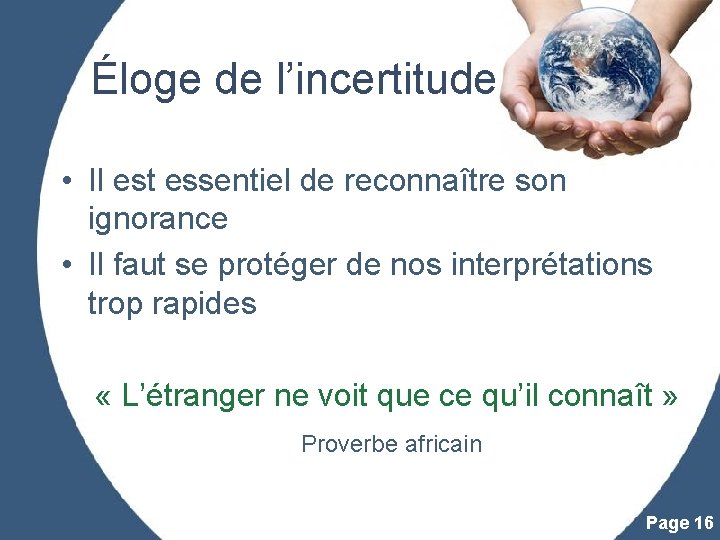 Éloge de l’incertitude

• Il est essentiel de reconnaître son ignorance
• Il faut se protéger de nos interprétations trop rapides

« L’étranger ne voit que ce qu’il connaît »

Proverbe africain

Page 16